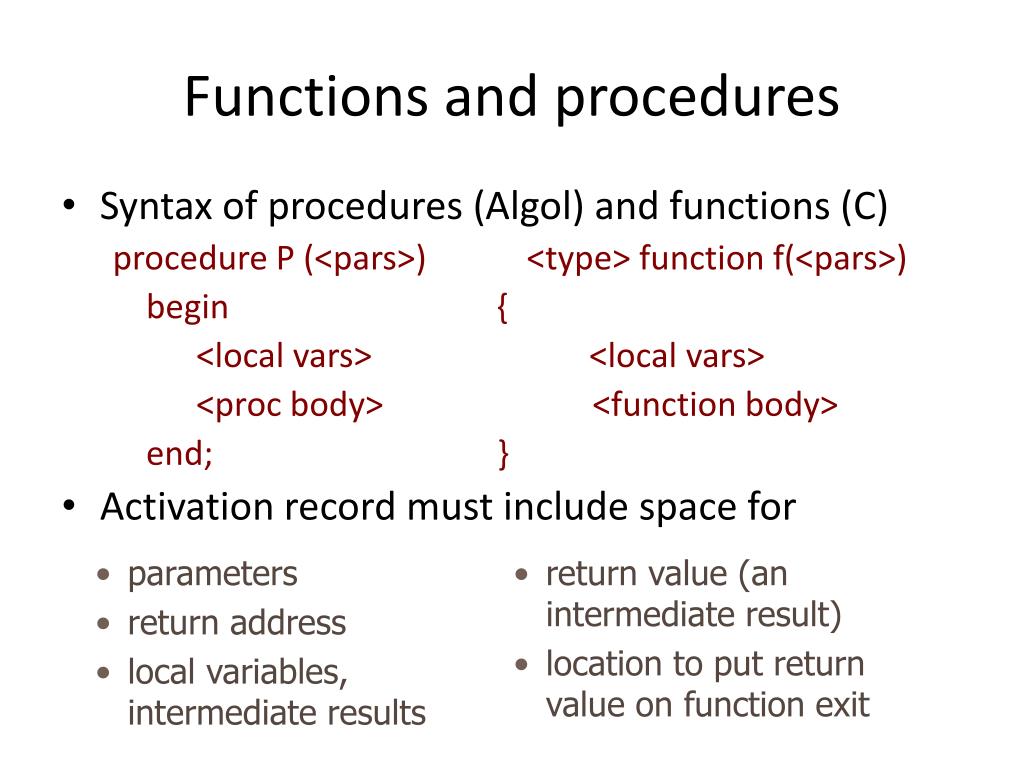 Functions and procedures

• Syntax of procedures (Algol) and functions (C)

procedure P (<pars>)
begin
<local vars>
<proc body>
end;

<type> function f(<pars>)
{
<local vars>
<function body>
}

• Activation record must include space for

• parameters
• return address
• local variables, intermediate results

• return value (an intermediate result)
• location to put return value on function exit